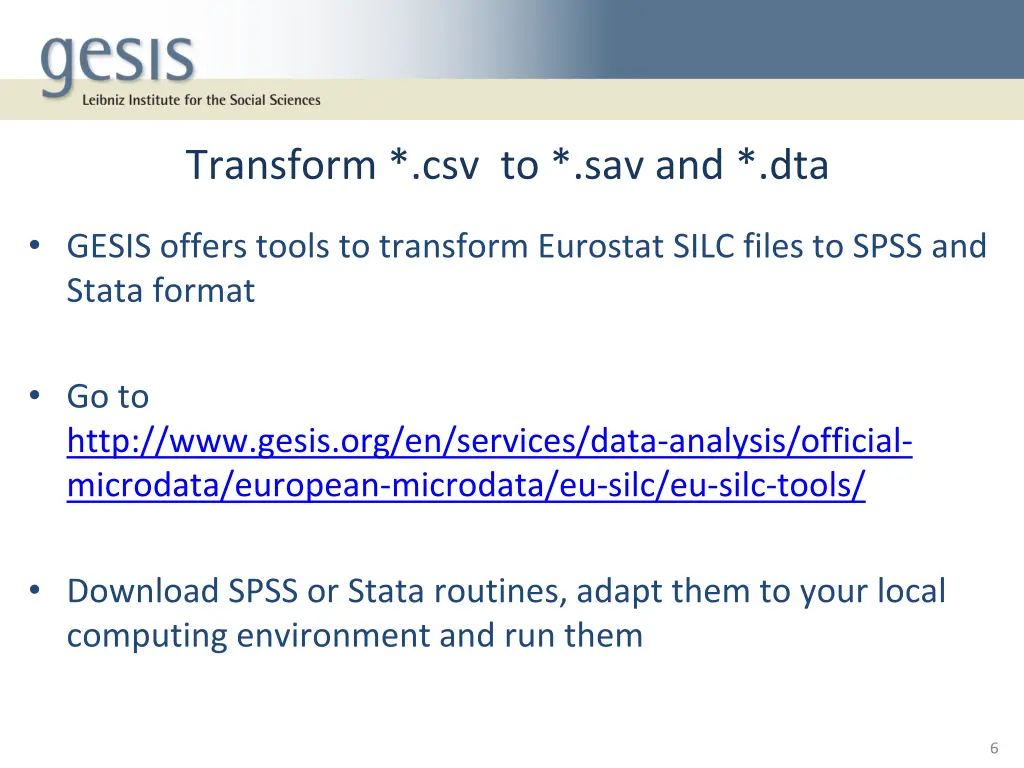 gesis
Leibniz Institute for the Social Sciences

Transform *.csv to *.sav and *.dta

• GESIS offers tools to transform Eurostat SILC files to SPSS and Stata format

• Go to http://www.gesis.org/en/services/data-analysis/official-microdata/european-microdata/eu-silc/eu-silc-tools/

• Download SPSS or Stata routines, adapt them to your local computing environment and run them

6